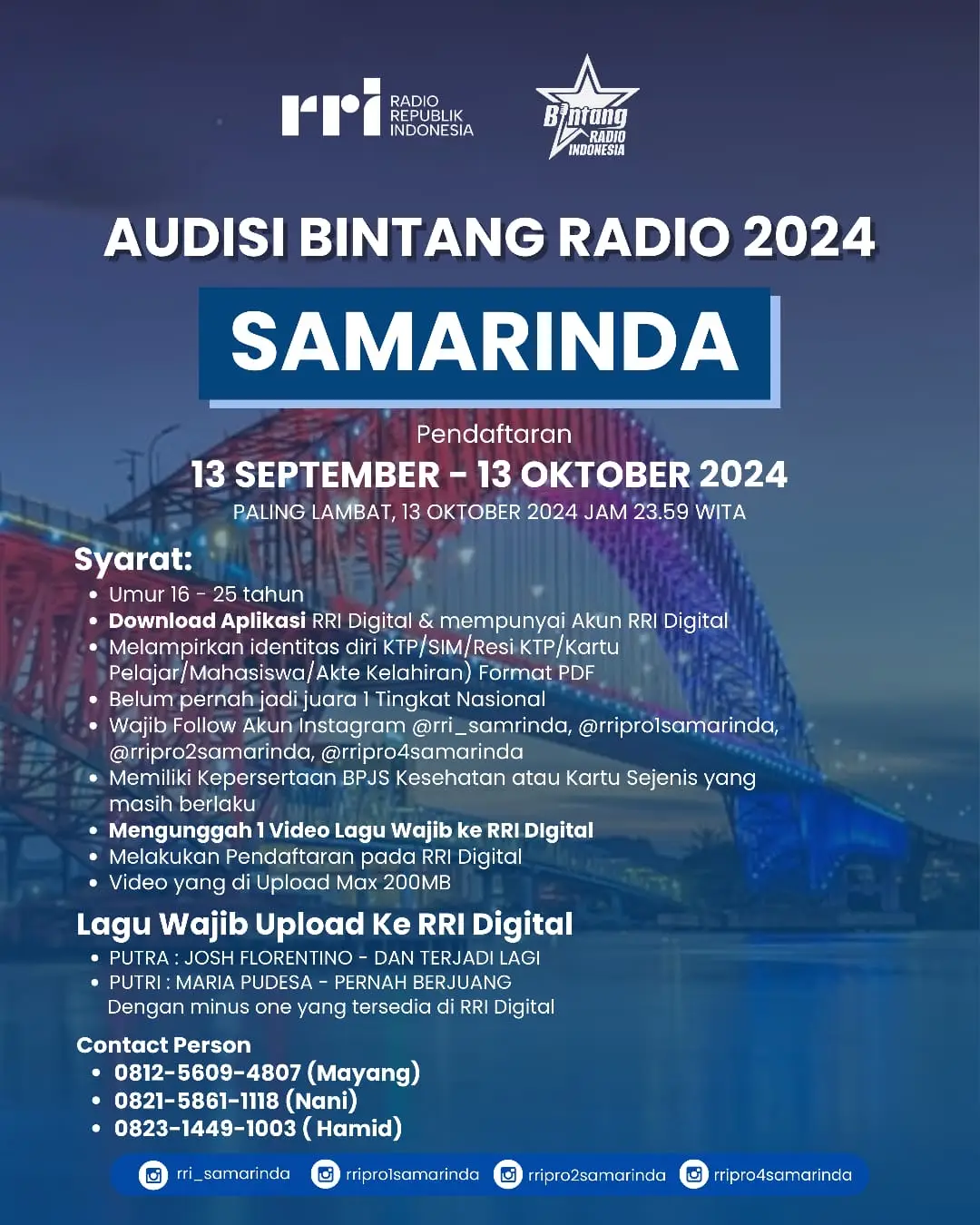 rri RADIO REPUBLIK INDONESIA

Bintang RADIO INDONESIA

AUDISI BINTANG RADIO 2024

SAMARINDA

Pendaftaran
13 SEPTEMBER - 13 OKTOBER 2024
PALING LAMBAT, 13 OKTOBER 2024 JAM 23.59 WITA

Syarat:
- Umur 16 - 25 tahun
- Download Aplikasi RRI Digital & mempunyai Akun RRI Digital
- Melampirkan identitas diri KTP/SIM/Resi KTP/Kartu Pelajar/Mahasiswa/Akte Kelahiran) Format PDF
- Belum pernah jadi juara 1 Tingkat Nasional
- Wajib Follow Akun Instagram @rri_samrinda, @rripro1samarinda, @rripro2samarinda, @rripro4samarinda
- Memiliki Kepersertaan BPJS Kesehatan atau Kartu Sejenis yang masih berlaku
- Mengunggah 1 Video Lagu Wajib ke RRI Digital
- Melakukan Pendaftaran pada RRI Digital
- Video yang di Upload Max 200MB

Lagu Wajib Upload Ke RRI Digital
- PUTRA : JOSH FLORENTINO - DAN TERJADI LAGI
- PUTRI : MARIA PUDESA - PERNAH BERJUANG
Dengan minus one yang tersedia di RRI Digital

Contact Person
- 0812-5609-4807 (Mayang)
- 0821-5861-1118 (Nani)
- 0823-1449-1003 ( Hamid)

rri_samarinda rripro1samarinda rripro2samarinda rripro4samarinda